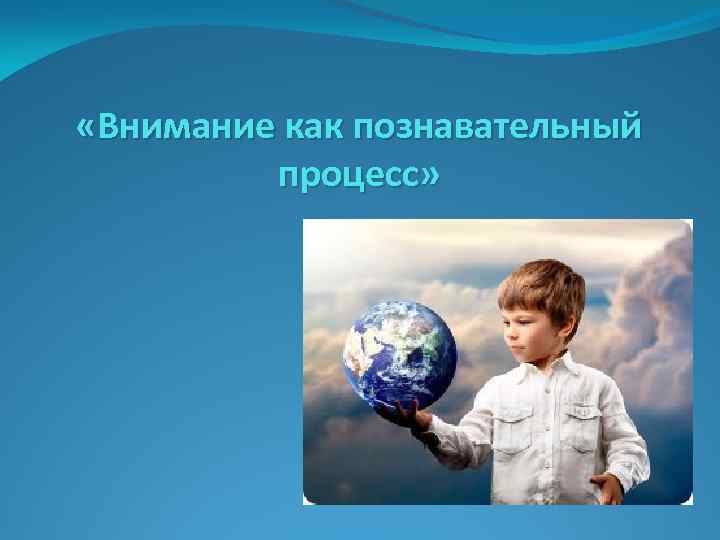 «Внимание как познавательный процесс»